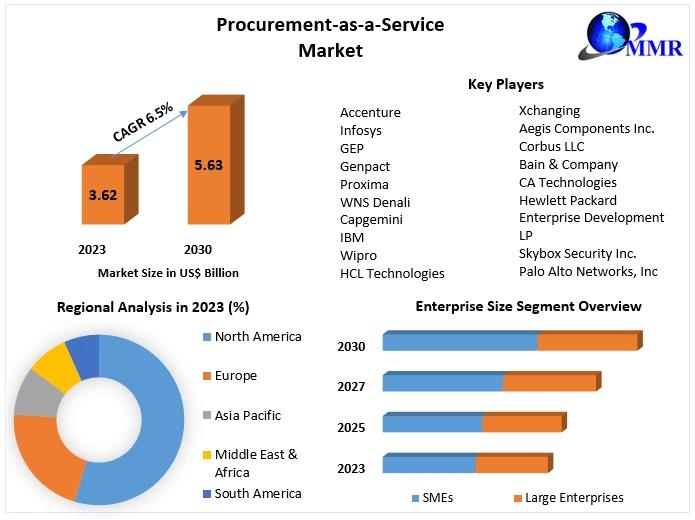 Procurement-as-a-Service Market

MMR

CAGR 6.5%

3.62

5.63

2023

2030

Market Size in US$ Billion

Key Players

Accenture
Infosys
GEP
Genpact
Proxima
WNS Denali
Capgemini
IBM
Wipro
HCL Technologies

Xchanging
Aegis Components Inc.
Corbus LLC
Bain & Company
CA Technologies
Hewlett Packard
Enterprise Development
LP
Skybox Security Inc.
Palo Alto Networks, Inc

Regional Analysis in 2023 (%)

North America
Europe
Asia Pacific
Middle East & Africa
South America

Enterprise Size Segment Overview

2030
2027
2025
2023

SMEs
Large Enterprises